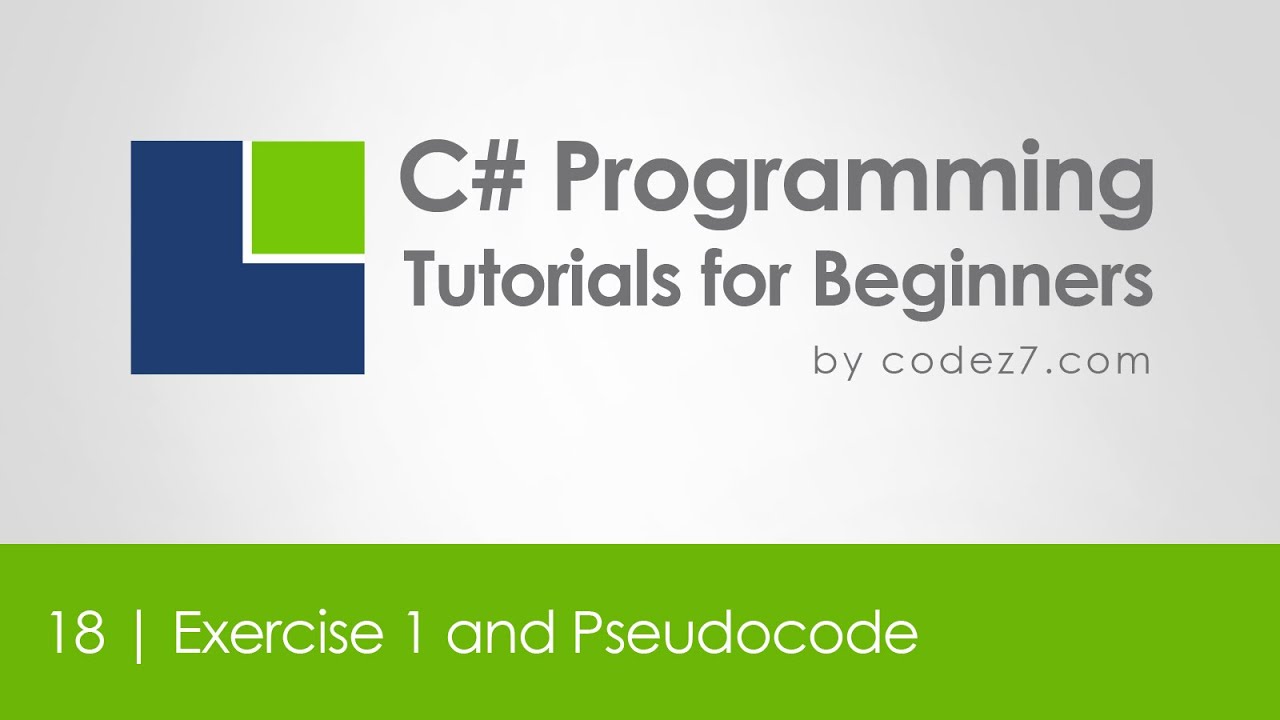 C# Programming
Tutorials for Beginners
by codez7.com

18 | Exercise 1 and Pseudocode